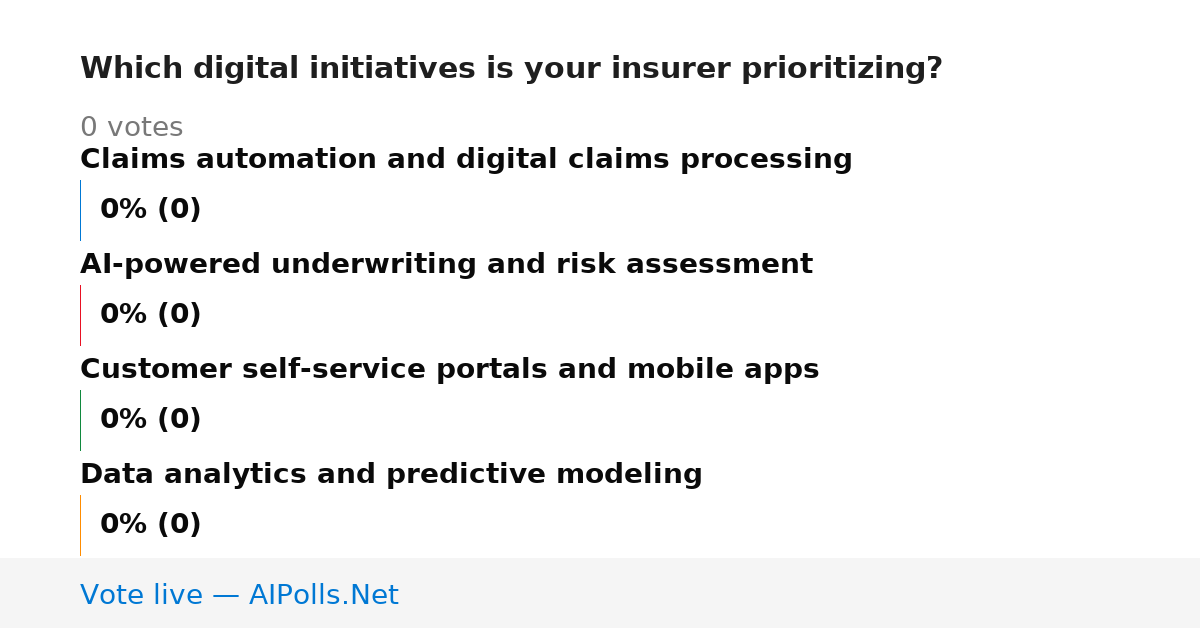 Which digital initiatives is your insurer prioritizing?

0 votes

Claims automation and digital claims processing

0% (0)

AI-powered underwriting and risk assessment

0% (0)

Customer self-service portals and mobile apps

0% (0)

Data analytics and predictive modeling

0% (0)

Vote live — AIPolls.Net